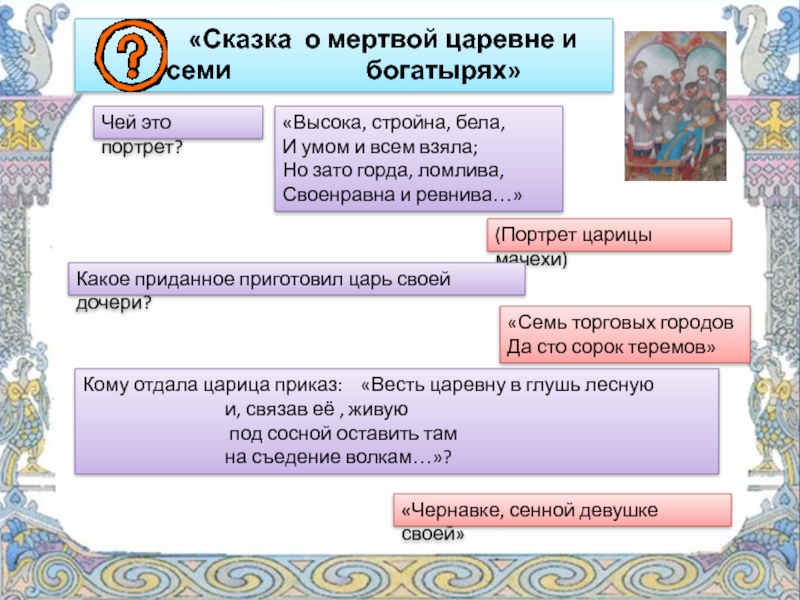 ?

«Сказка о мертвой царевне и семи богатырях»

Чей это портрет?

«Высока, стройна, бела,
И умом и всем взяла;
Но зато горда, ломлива,
Своенравна и ревнива…»

(Портрет царицы мачехи)

Какое приданное приготовил царь своей дочери?

«Семь торговых городов
Да сто сорок теремов»

Кому отдала царица приказ: «Весть царевну в глушь лесную
и, связав её , живую
под сосной оставить там
на съедение волкам…»?

«Чернавке, сенной девушке своей»